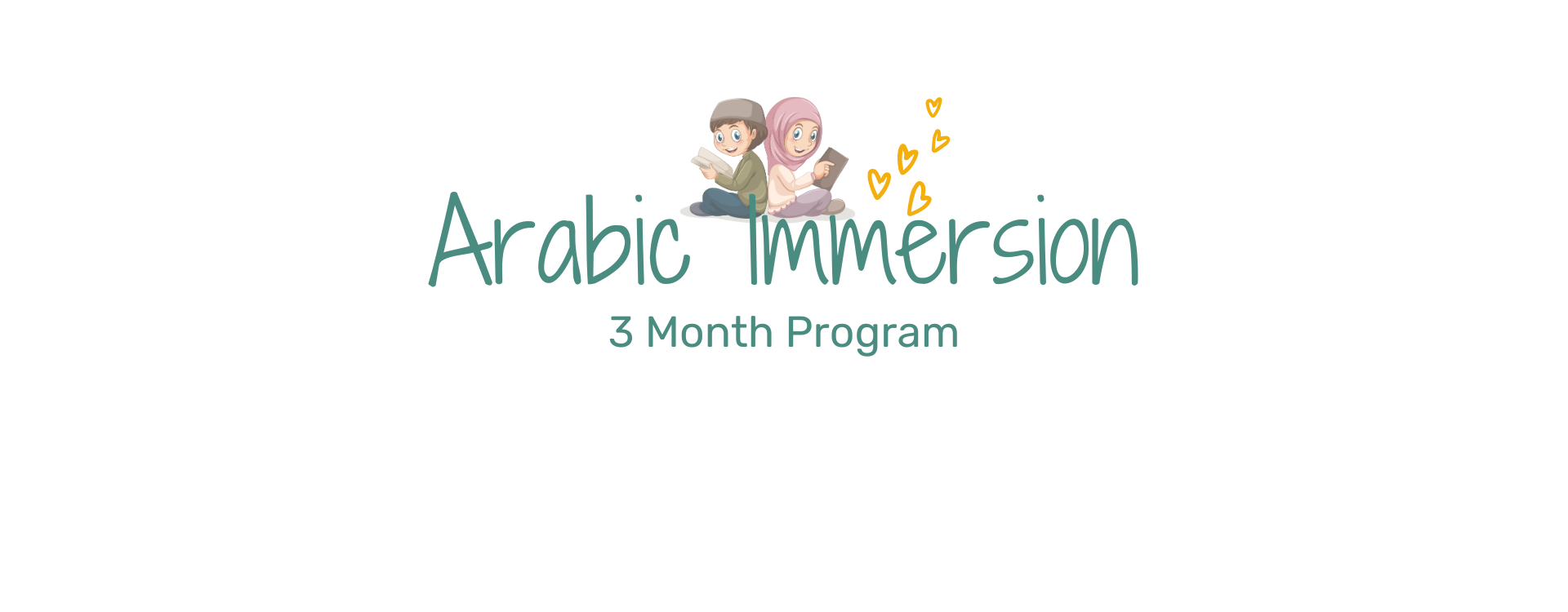 Arabic Immersion
3 Month Program